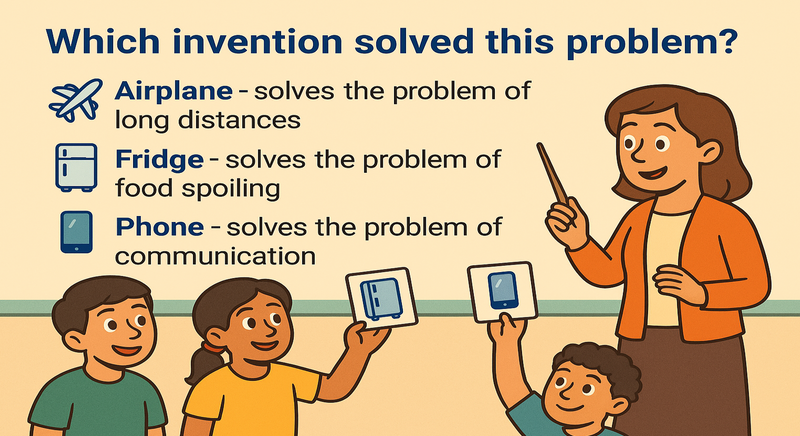 Which invention solved this problem?

Airplane - solves the problem of long distances

Fridge - solves the problem of food spoiling

Phone - solves the problem of communication